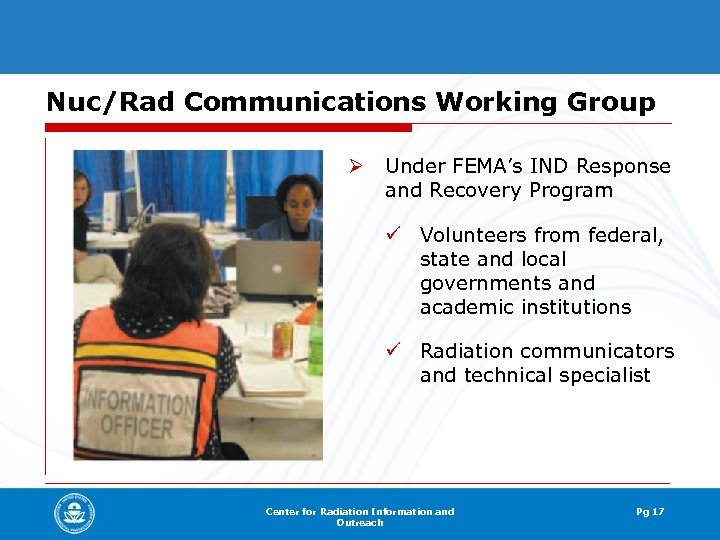 Nuc/Rad Communications Working Group

INFORMATION OFFICER

➢ Under FEMA's IND Response and Recovery Program

✓ Volunteers from federal, state and local governments and academic institutions

✓ Radiation communicators and technical specialist

Center for Radiation Information and Outreach

Pg 17